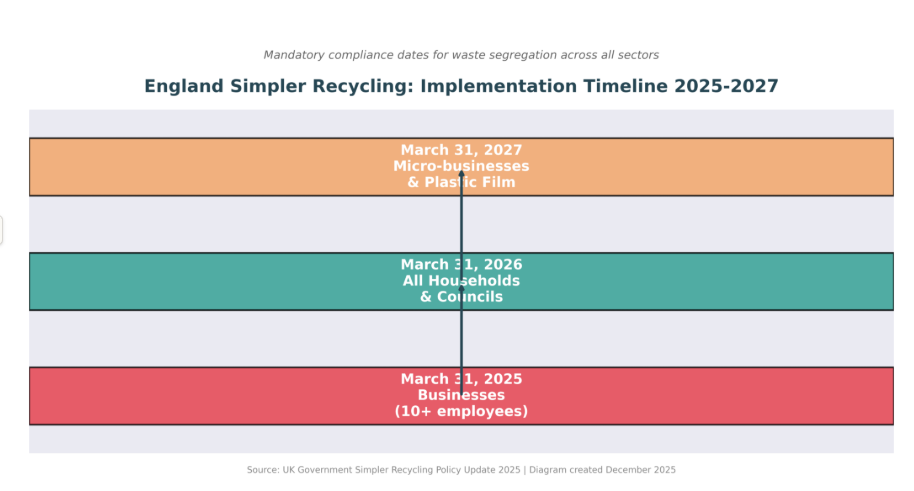 Mandatory compliance dates for waste segregation across all sectors

England Simpler Recycling: Implementation Timeline 2025-2027

March 31, 2027
Micro-businesses
& Plastic Film

March 31, 2026
All Households
& Councils

March 31, 2025
Businesses
(10+ employees)

Source: UK Government Simpler Recycling Policy Update 2025 | Diagram created December 2025